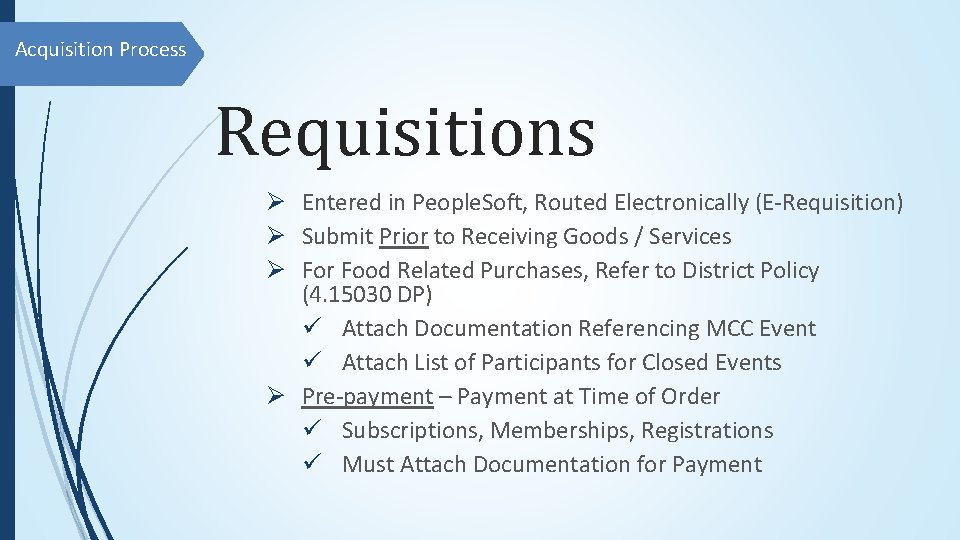 Acquisition Process

Requisitions

➢ Entered in PeopleSoft, Routed Electronically (E-Requisition)
➢ Submit Prior to Receiving Goods / Services
➢ For Food Related Purchases, Refer to District Policy (4.15030 DP)
✓ Attach Documentation Referencing MCC Event
✓ Attach List of Participants for Closed Events
➢ Pre-payment – Payment at Time of Order
✓ Subscriptions, Memberships, Registrations
✓ Must Attach Documentation for Payment